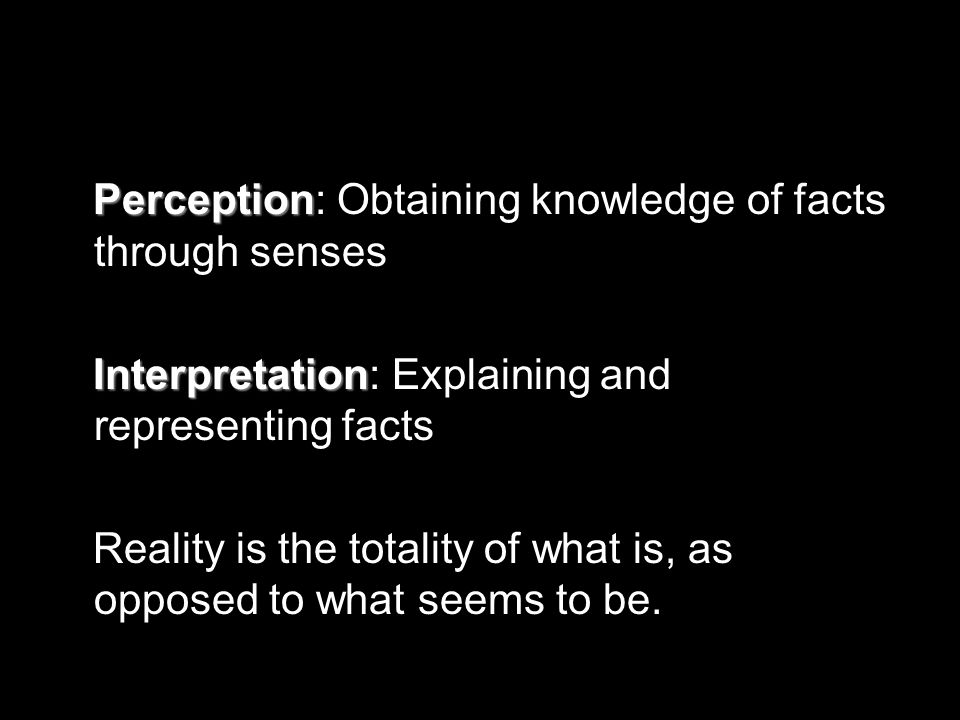 Perception: Obtaining knowledge of facts through senses

Interpretation: Explaining and representing facts

Reality is the totality of what is, as opposed to what seems to be.